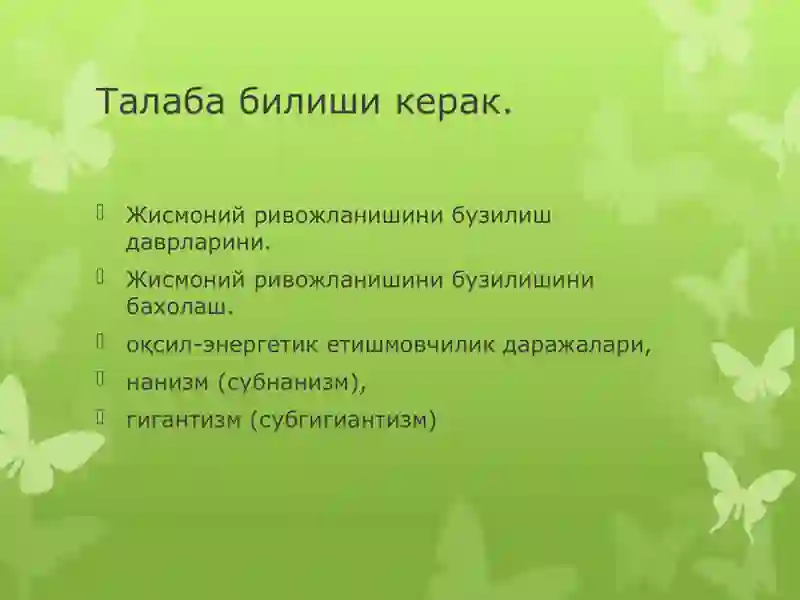 Талаба билиши керак.

Жисмоний ривожланишини бузилиш даврларини.

Жисмоний ривожланишини бузилишини бахолаш.

оқсил-энергетик етишмовчилик даражалари,

нанизм (субнанизм),

гигантизм (субгигиантизм)